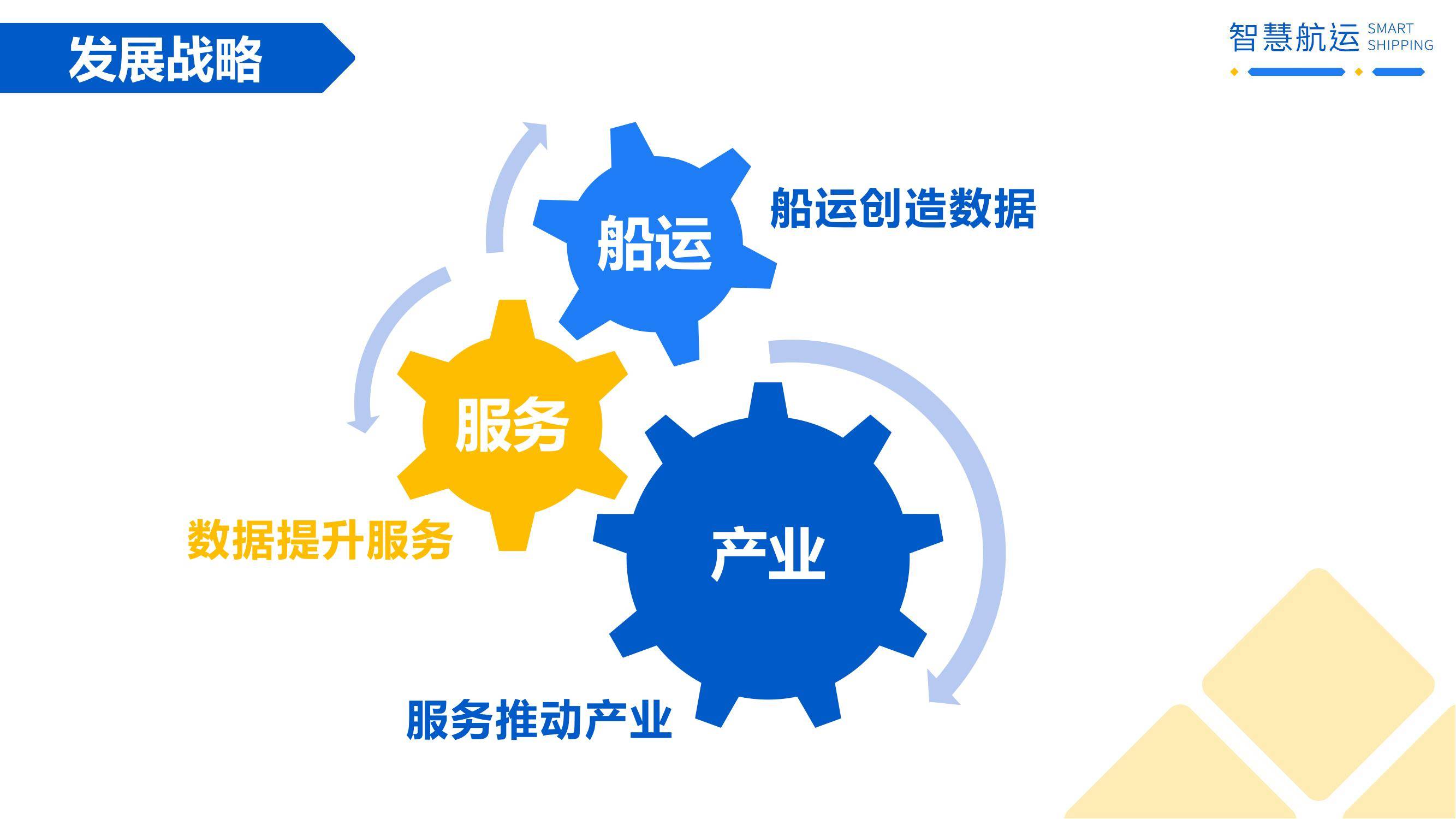 发展战略

智慧航运 SMART SHIPPING

船运

船运创造数据

服务

数据提升服务

产业

服务推动产业